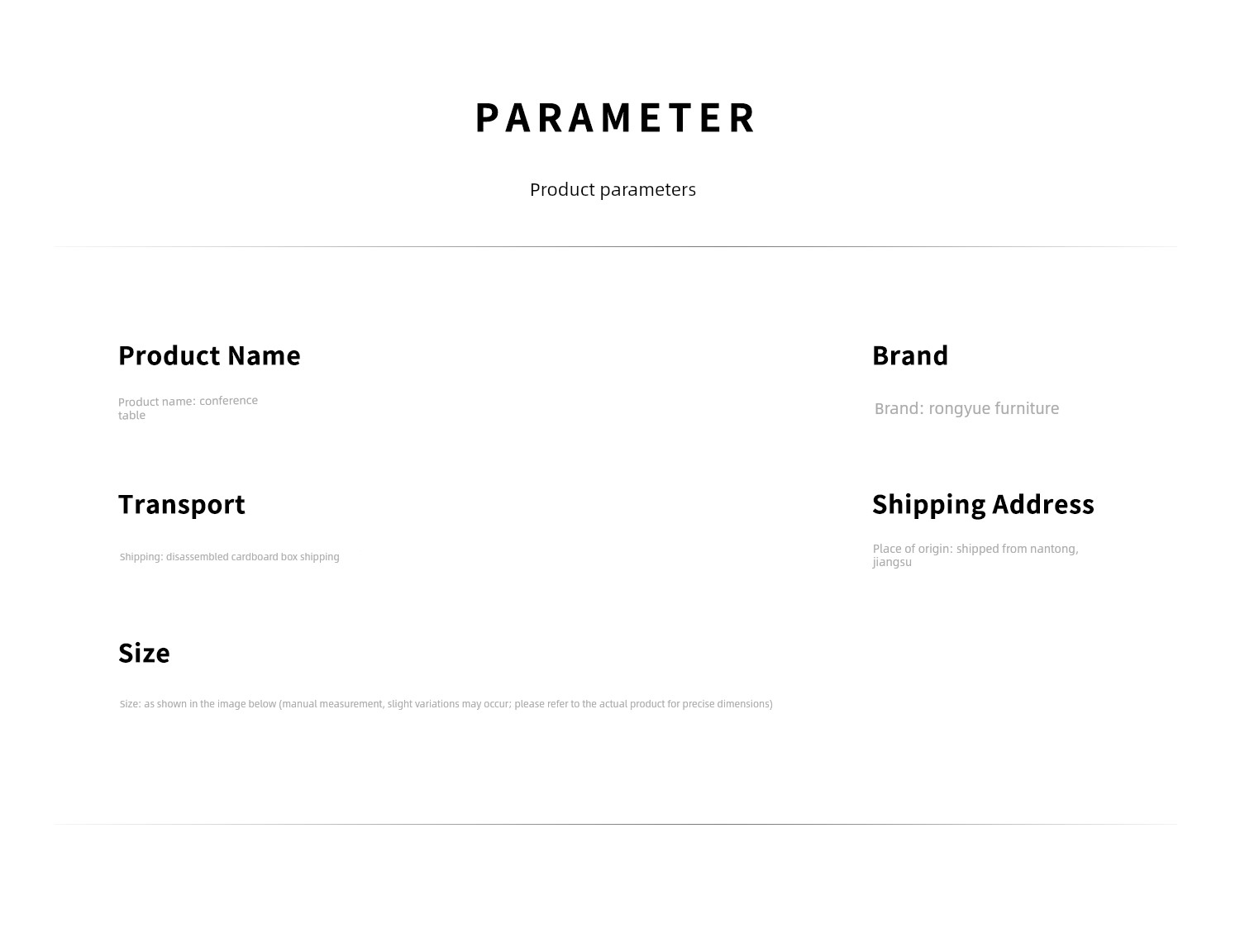 PARAMETER

Product parameters

Product Name

Product name: conference table

Brand

Brand: rongyue furniture

Transport

Shipping: disassembled cardboard box shipping

Shipping Address

Place of origin: shipped from nantong, jiangsu

Size

Size: as shown in the image below (manual measurement, slight variations may occur; please refer to the actual product for precise dimensions)